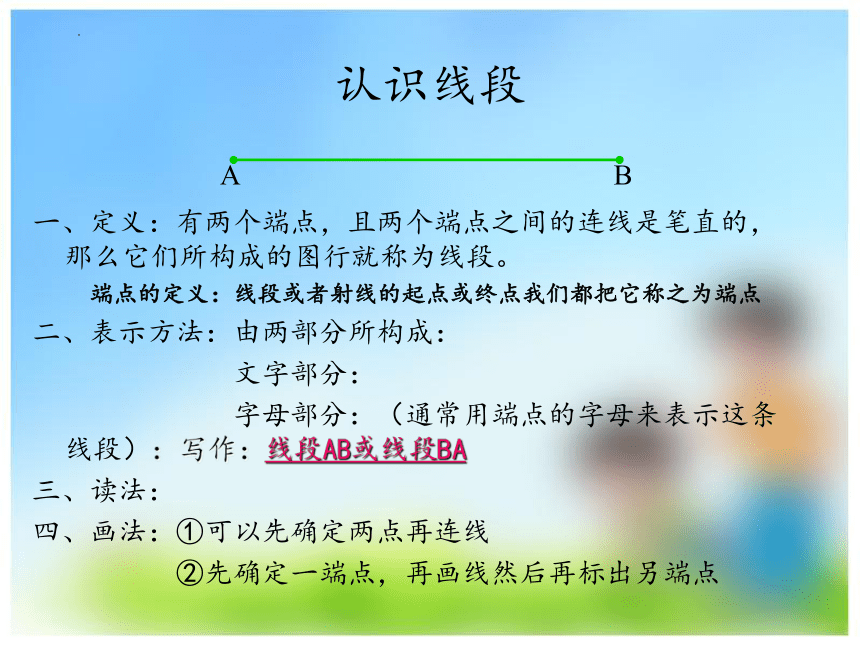 认识线段

A B

一、定义：有两个端点，且两个端点之间的连线是笔直的，那么它们所构成的图行就称为线段。

端点的定义：线段或者射线的起点或终点我们都把它称之为端点

二、表示方法：由两部分所构成：

文字部分：

字母部分：（通常用端点的字母来表示这条线段）：写作：线段AB或线段BA

三、读法：

四、画法：①可以先确定两点再连线

②先确定一端点，再画线然后再标出另端点